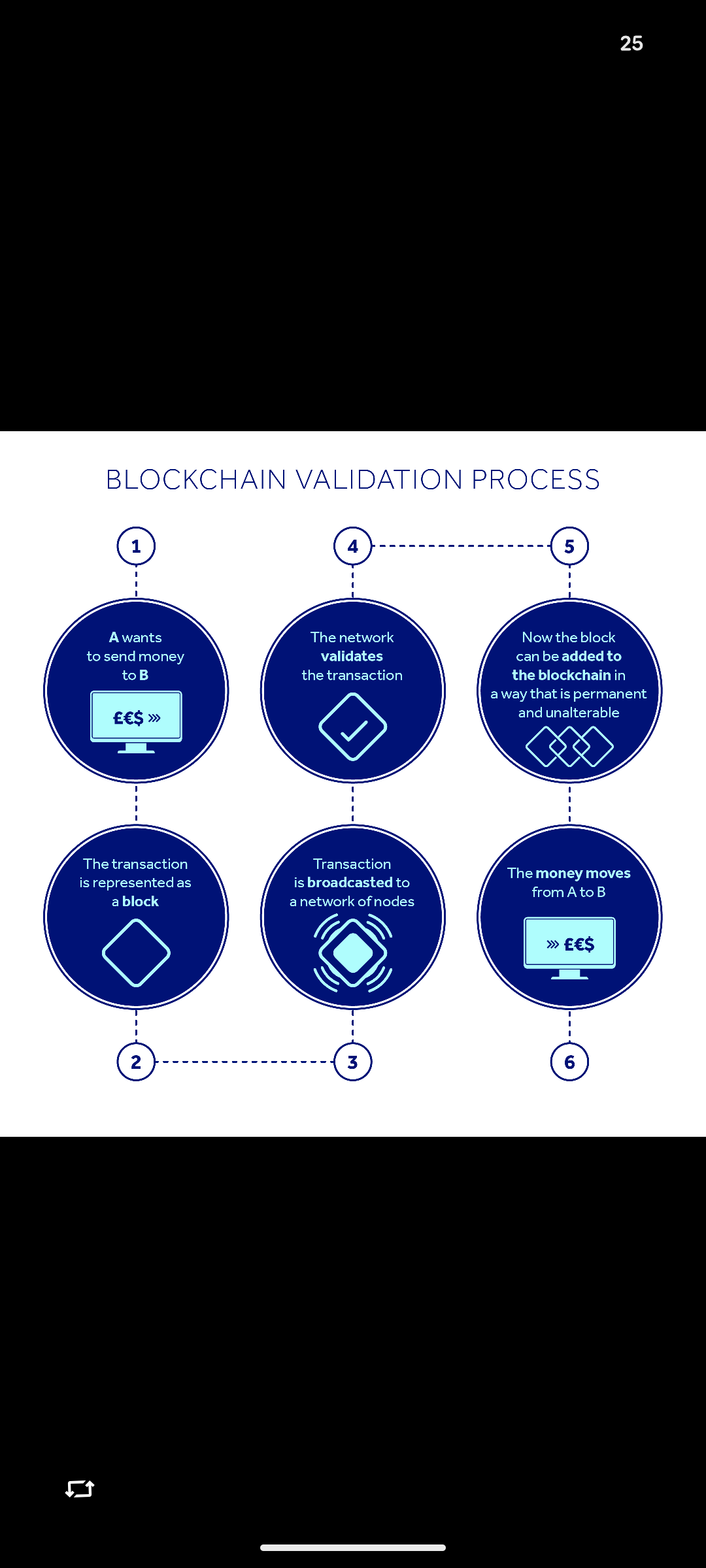 25

BLOCKCHAIN VALIDATION PROCESS

1

A wants to send money to B

£€$ »

2

The transaction is represented as a block

3

Transaction is broadcasted to a network of nodes

4

The network validates the transaction

5

Now the block can be added to the blockchain in a way that is permanent and unalterable

6

The money moves from A to B

» £€$